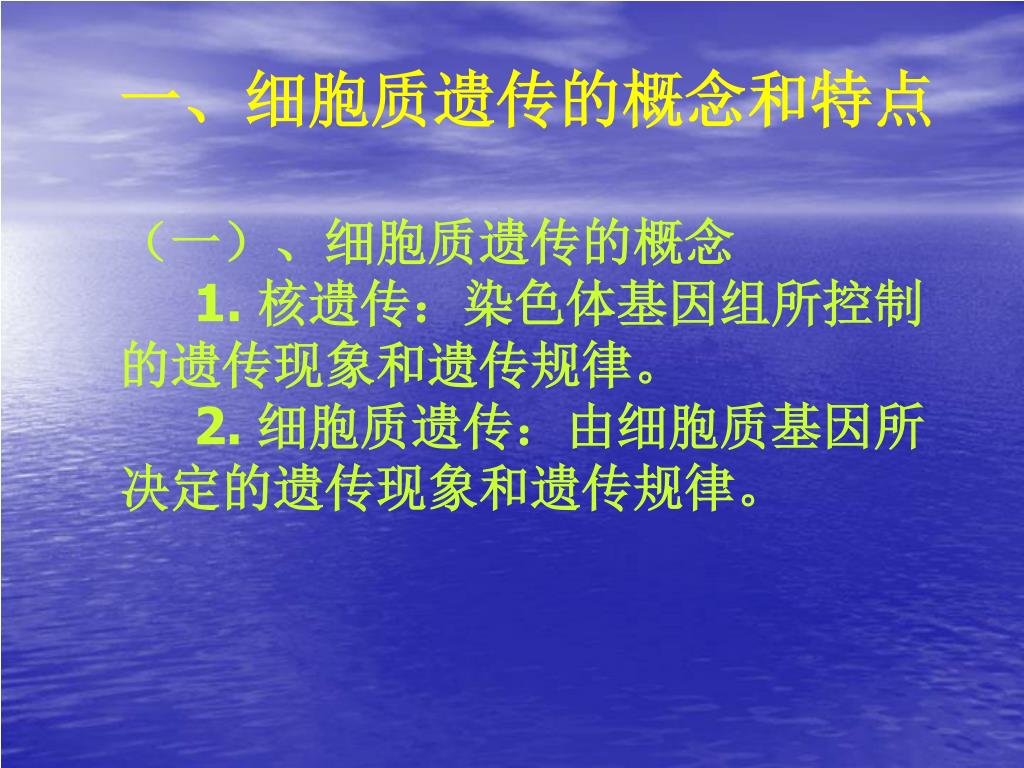 一、细胞质遗传的概念和特点

（一）、细胞质遗传的概念

1. 核遗传：染色体基因组所控制的遗传现象和遗传规律。

2. 细胞质遗传：由细胞质基因所决定的遗传现象和遗传规律。